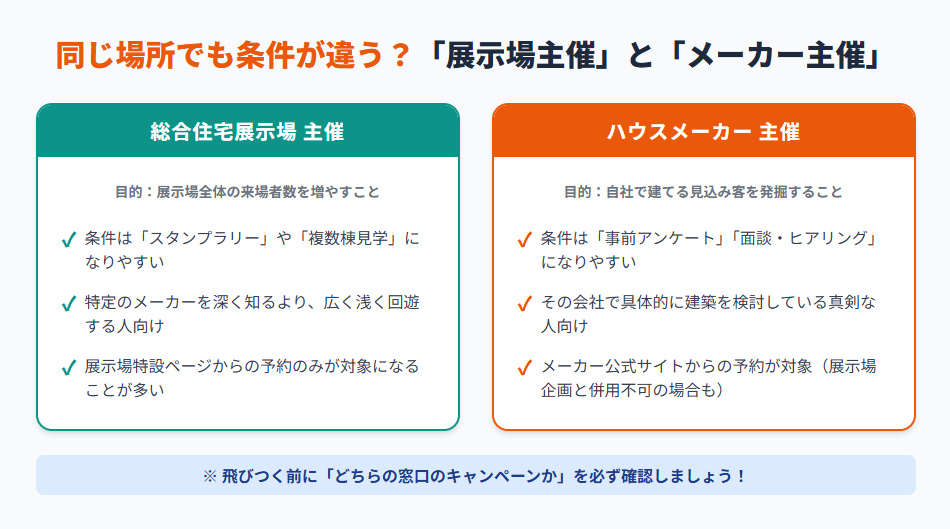 同じ場所でも条件が違う？「展示場主催」と「メーカー主催」

総合住宅展示場 主催

目的：展示場全体の来場者数を増やすこと

✓ 条件は「スタンプラリー」や「複数棟見学」になりやすい

✓ 特定のメーカーを深く知るより、広く浅く回遊する人向け

✓ 展示場特設ページからの予約のみが対象になることが多い

ハウスメーカー 主催

目的：自社で建てる見込み客を発掘すること

✓ 条件は「事前アンケート」「面談・ヒアリング」になりやすい

✓ その会社で具体的に建築を検討している真剣な人向け

✓ メーカー公式サイトからの予約が対象（展示場企画と併用不可の場合も）

※ 飛びつく前に「どちらの窓口のキャンペーンか」を必ず確認しましょう！